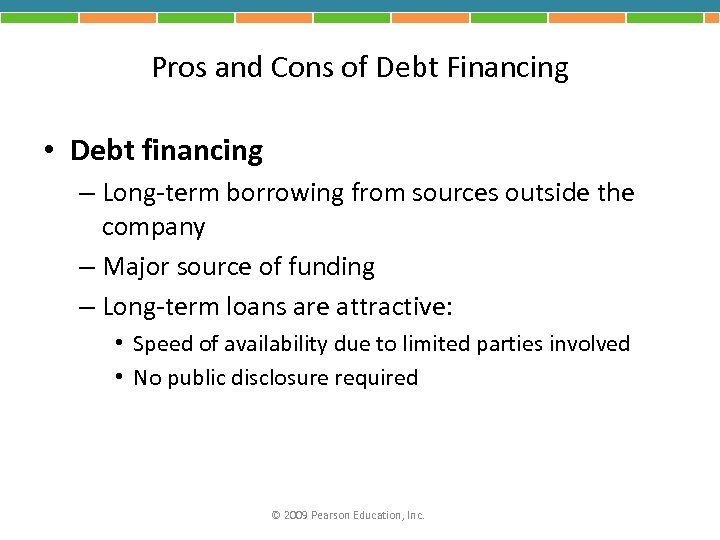 Pros and Cons of Debt Financing

• Debt financing
– Long-term borrowing from sources outside the company
– Major source of funding
– Long-term loans are attractive:
• Speed of availability due to limited parties involved
• No public disclosure required

© 2009 Pearson Education, Inc.